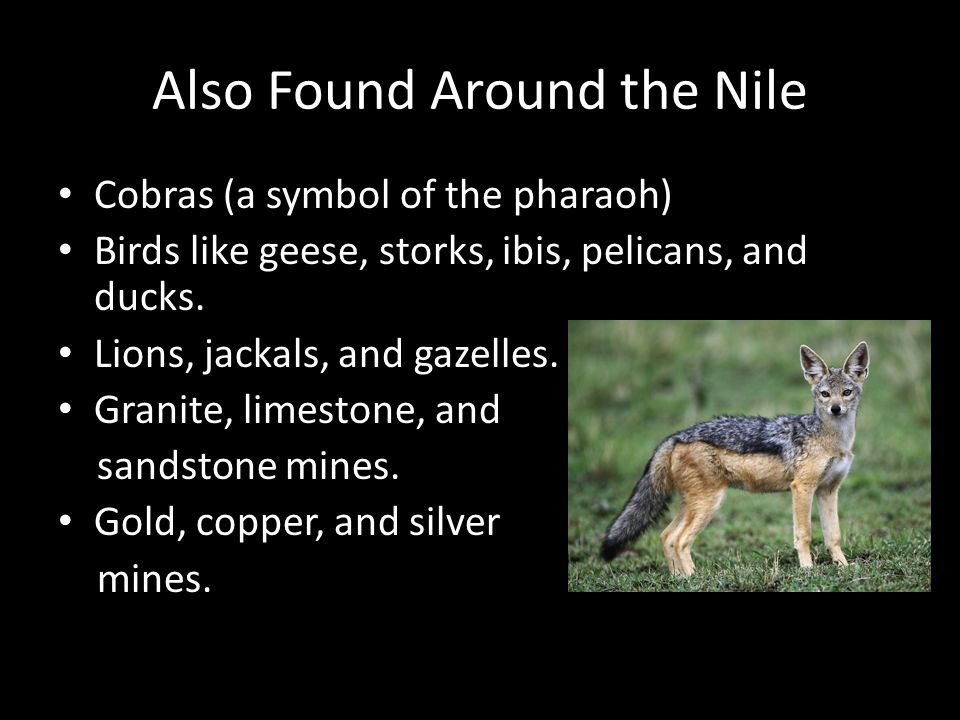 Also Found Around the Nile

• Cobras (a symbol of the pharaoh)
• Birds like geese, storks, ibis, pelicans, and ducks.
• Lions, jackals, and gazelles.
• Granite, limestone, and sandstone mines.
• Gold, copper, and silver mines.